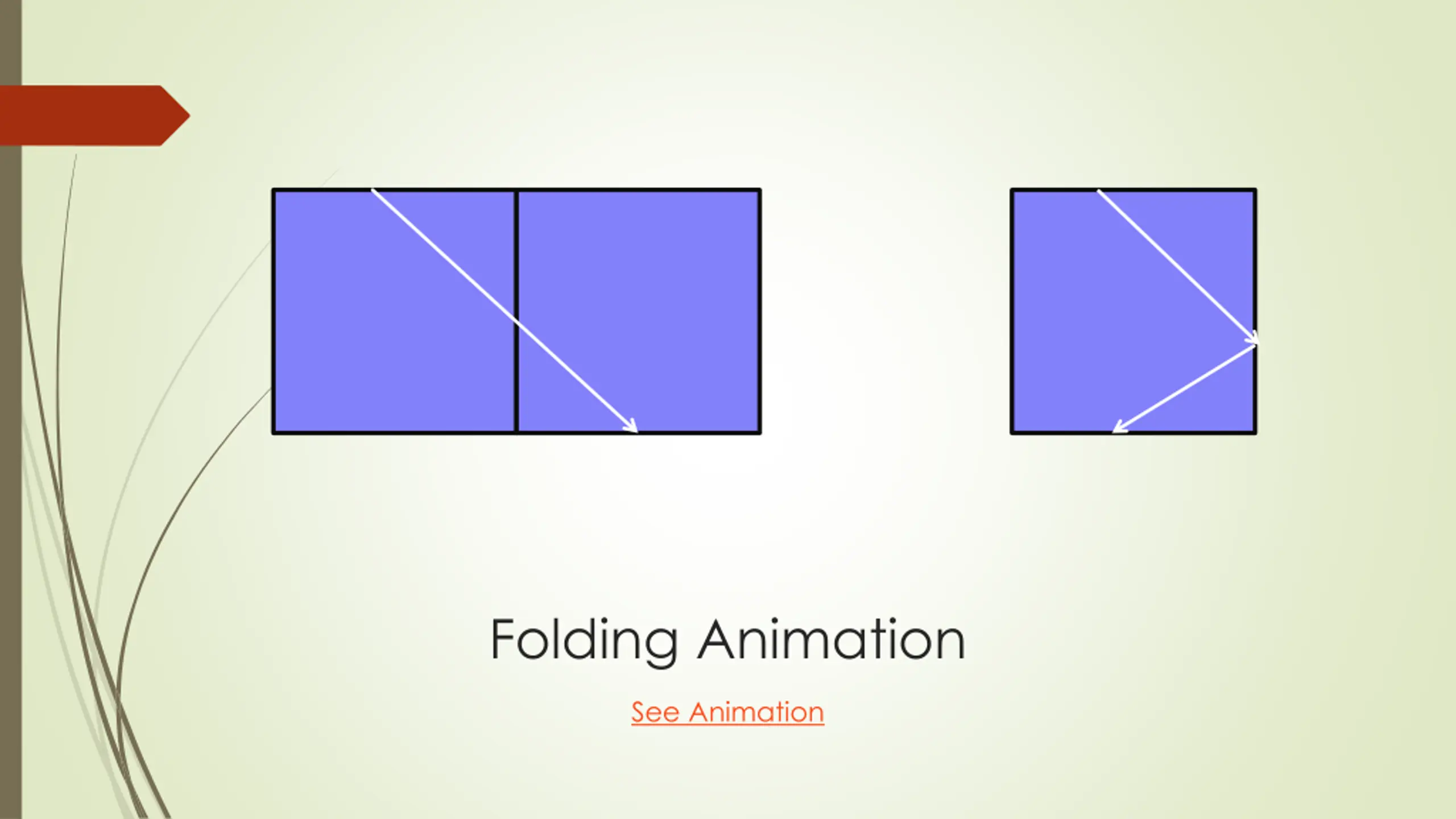 Folding Animation

See Animation